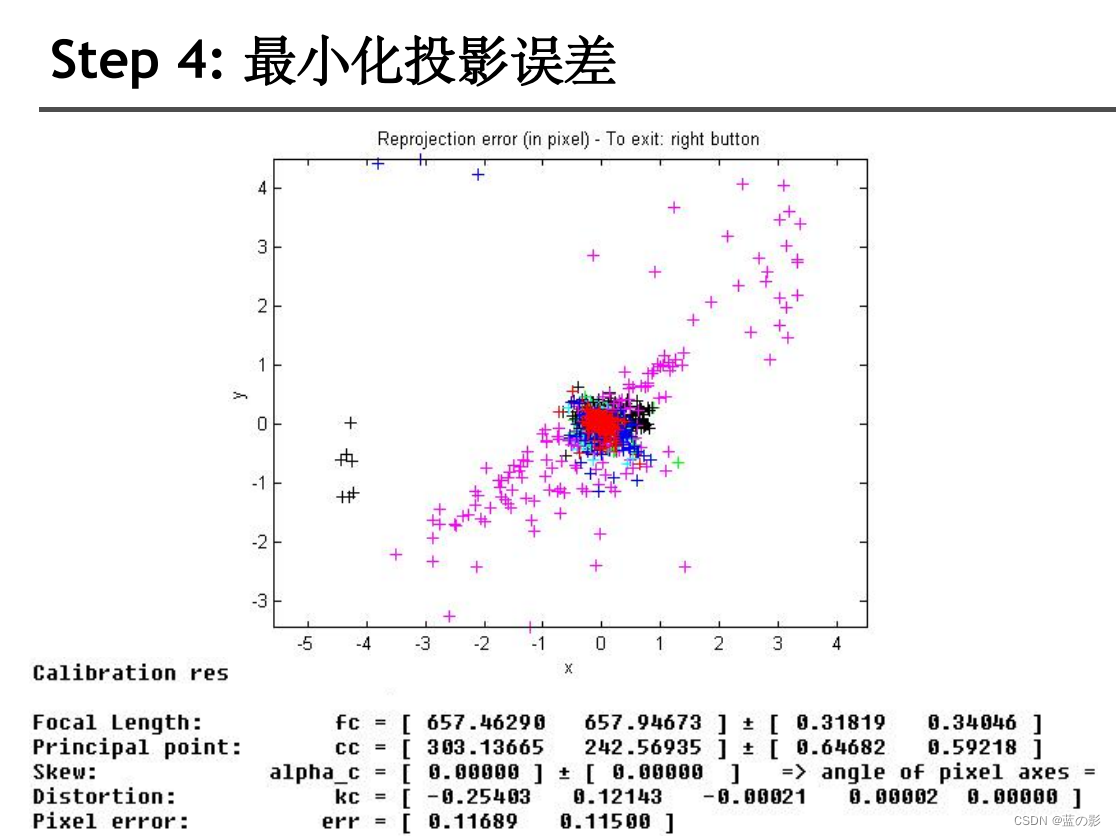 Step 4: 最小化投影误差

Reprojection error (in pixel) - To exit: right button

4
3
2
1
0
-1
-2
-3

y

-5 -4 -3 -2 -1 0 1 2 3 4

x

Calibration res

Focal Length: fc = [ 657.46290 657.94673 ] ± [ 0.31819 0.34046 ]
Principal point: cc = [ 303.13665 242.56935 ] ± [ 0.64682 0.59218 ]
Skew: alpha_c = [ 0.00000 ] ± [ 0.00000 ] => angle of pixel axes =
Distortion: kc = [ -0.25403 0.12143 -0.00021 0.00002 0.00000 ]
Pixel error: err = [ 0.11689 0.11500 ]

CSDN @蓝の影